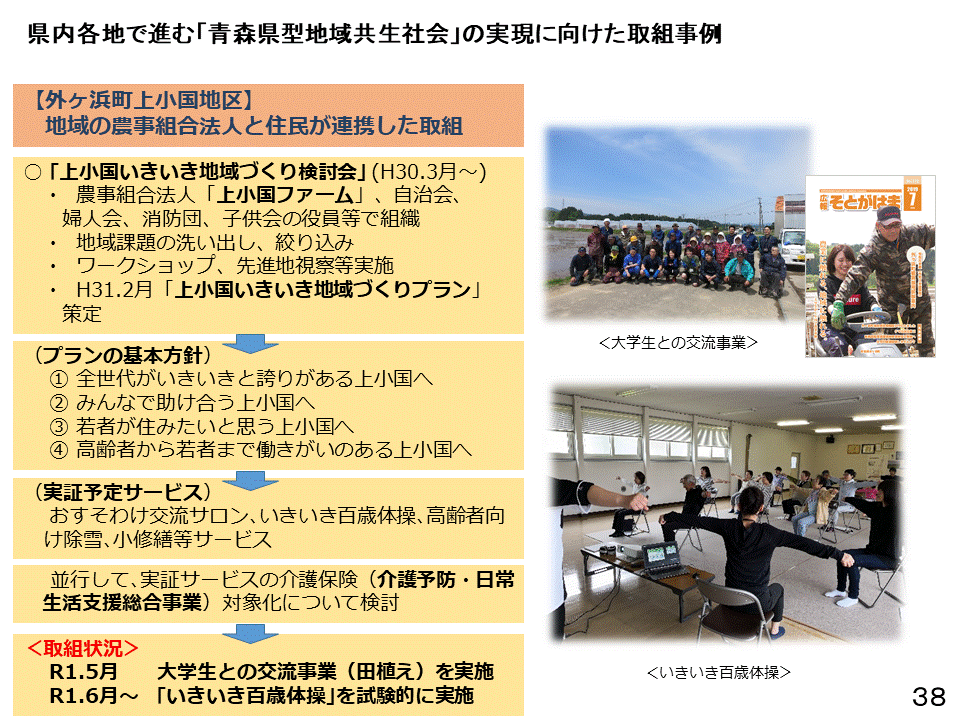 県内各地で進む「青森県型地域共生社会」の実現に向けた取組事例

【外ヶ浜町上小国地区】
地域の農事組合法人と住民が連携した取組

○「上小国いきいき地域づくり検討会」(H30.3月～)
・ 農事組合法人「上小国ファーム」、自治会、婦人会、消防団、子供会の役員等で組織
・ 地域課題の洗い出し、絞り込み
・ ワークショップ、先進地視察等実施
・ H31.2月「上小国いきいき地域づくりプラン」策定

(プランの基本方針)
① 全世代がいきいきと誇りがある上小国へ
② みんなで助け合う上小国へ
③ 若者が住みたいと思う上小国へ
④ 高齢者から若者まで働きがいのある上小国へ

(実証予定サービス)
おすそわけ交流サロン、いきいき百歳体操、高齢者向け除雪、小修繕等サービス

並行して、実証サービスの介護保険(介護予防・日常生活支援総合事業)対象化について検討

<取組状況>
R1.5月 大学生との交流事業(田植え)を実施
R1.6月～ 「いきいき百歳体操」を試験的に実施

広報 そとがはま 7

<大学生との交流事業>

<いきいき百歳体操>

38